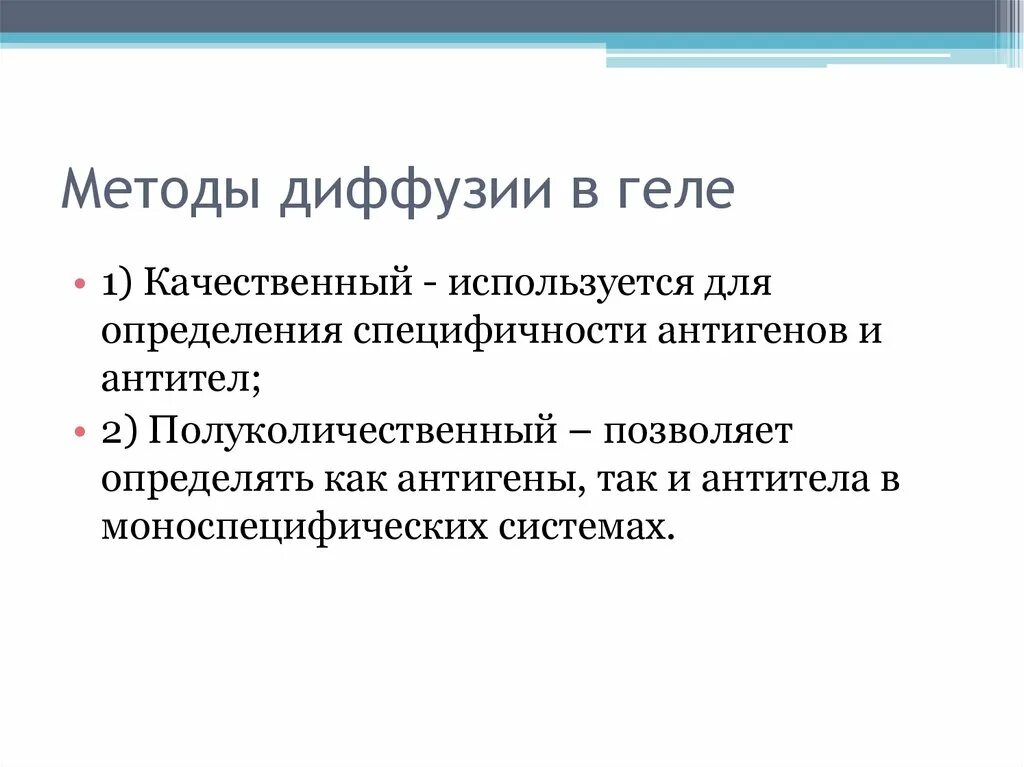 Методы диффузии в геле

• 1) Качественный - используется для определения специфичности антигенов и антител;
• 2) Полуколичественный – позволяет определять как антигены, так и антитела в моноспецифических системах.